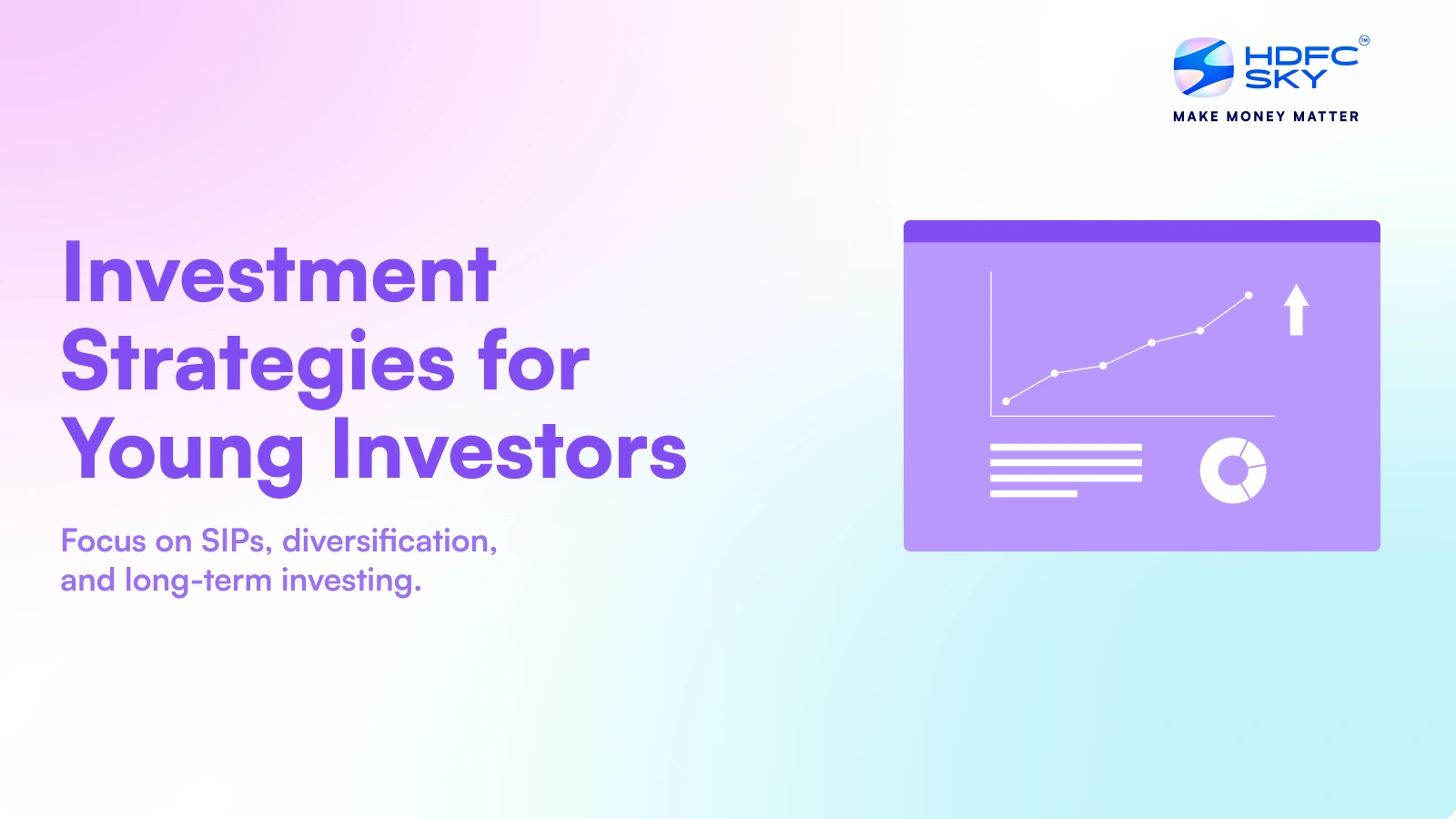 HDFC SKY™
MAKE MONEY MATTER

Investment Strategies for Young Investors

Focus on SIPs, diversification, and long-term investing.